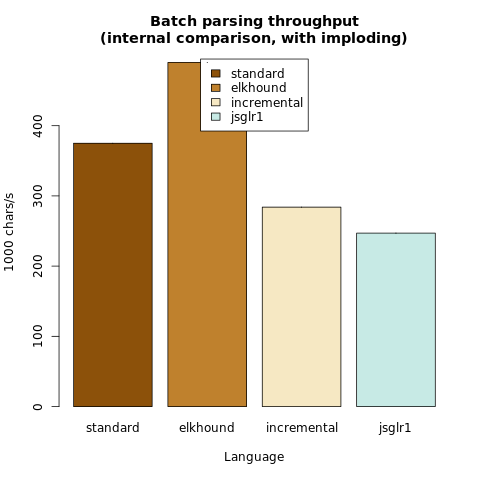 Batch parsing throughput
(internal comparison, with imploding)

standard
elkhound
incremental
jsglr1

1000 chars/s

0
100
200
300
400

standard
elkhound
incremental
jsglr1

Language